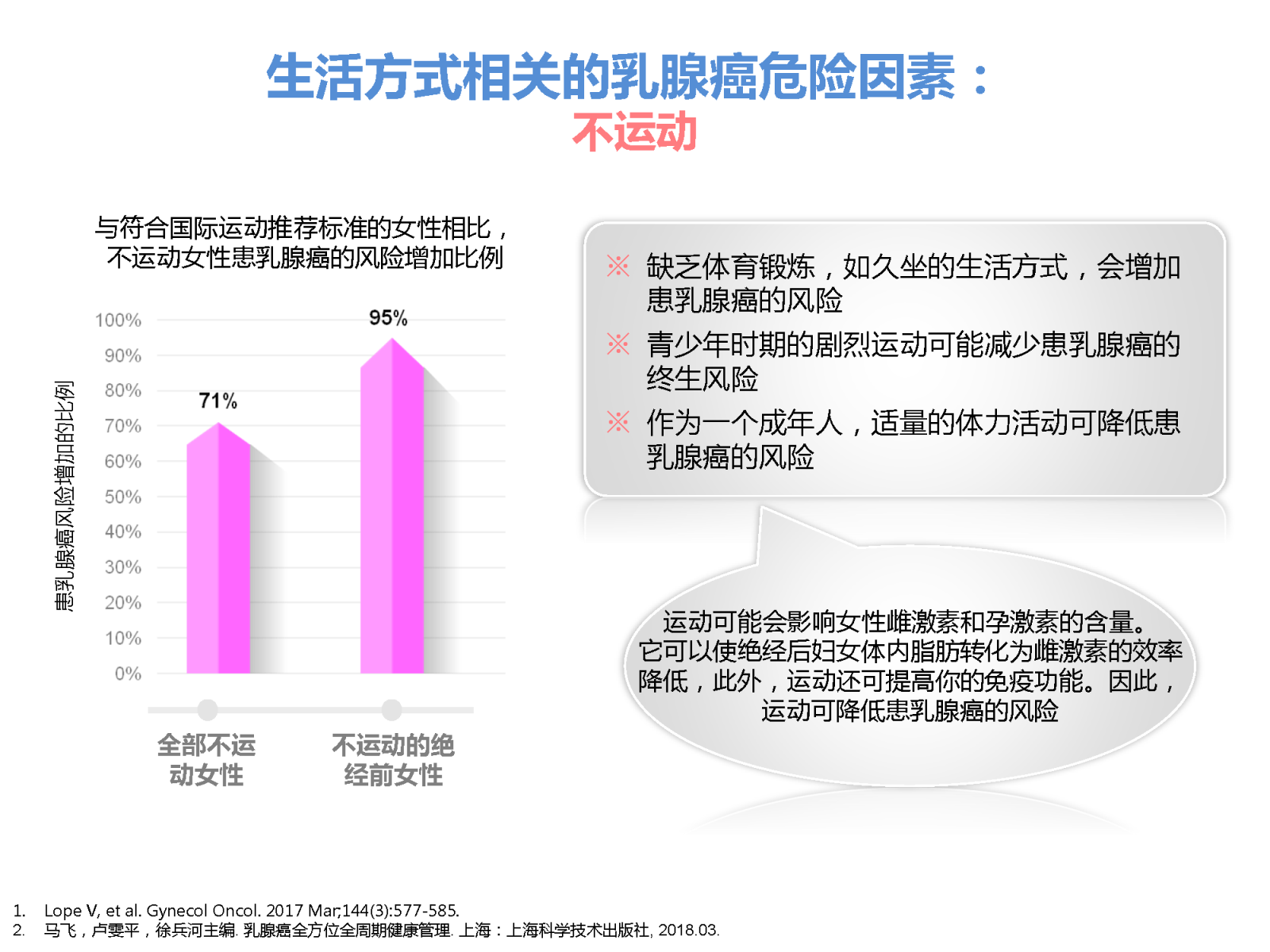 生活方式相关的乳腺癌危险因素：
不运动

与符合国际运动推荐标准的女性相比，不运动女性患乳腺癌的风险增加比例

患乳腺癌风险增加的比例

100%
90%
80%
70%
60%
50%
40%
30%
20%
10%
0%

71%
95%

全部不运动女性
不运动的绝经前女性

※ 缺乏体育锻炼，如久坐的生活方式，会增加患乳腺癌的风险
※ 青少年时期的剧烈运动可能减少患乳腺癌的终生风险
※ 作为一个成年人，适量的体力活动可降低患乳腺癌的风险

运动可能会影响女性雌激素和孕激素的含量。它可以使绝经后妇女体内脂肪转化为雌激素的效率降低，此外，运动还可提高你的免疫功能。因此，运动可降低患乳腺癌的风险

1. Lope V, et al. Gynecol Oncol. 2017 Mar;144(3):577-585.
2. 马飞，卢雯平，徐兵河主编. 乳腺癌全方位全周期健康管理. 上海：上海科学技术出版社, 2018.03.